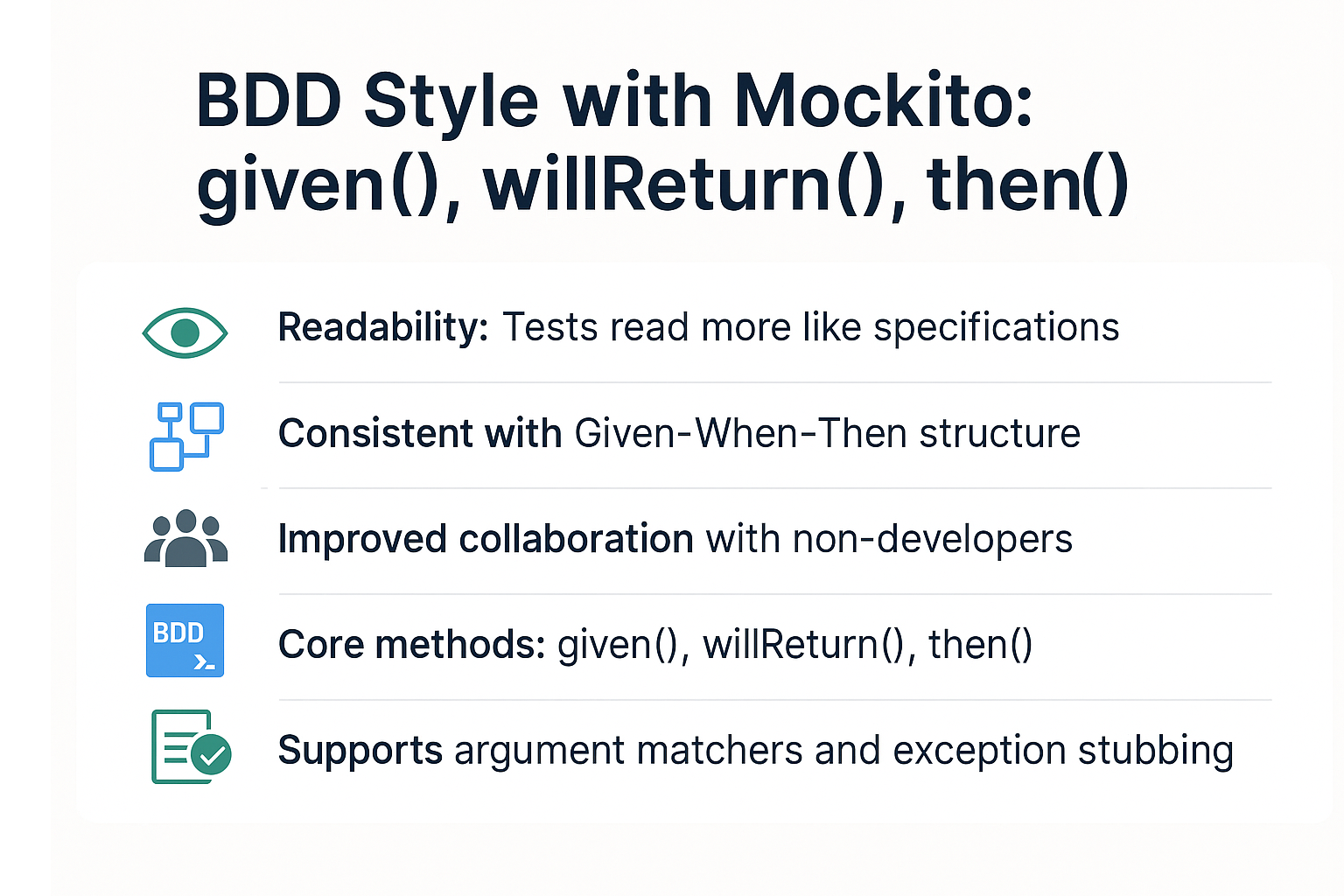 BDD Style with Mockito: given(), willReturn(), then()

Readability: Tests read more like specifications

Consistent with Given-When-Then structure

Improved collaboration with non-developers

BDD

Core methods: given(), willReturn(), then()

Supports argument matchers and exception stubbing